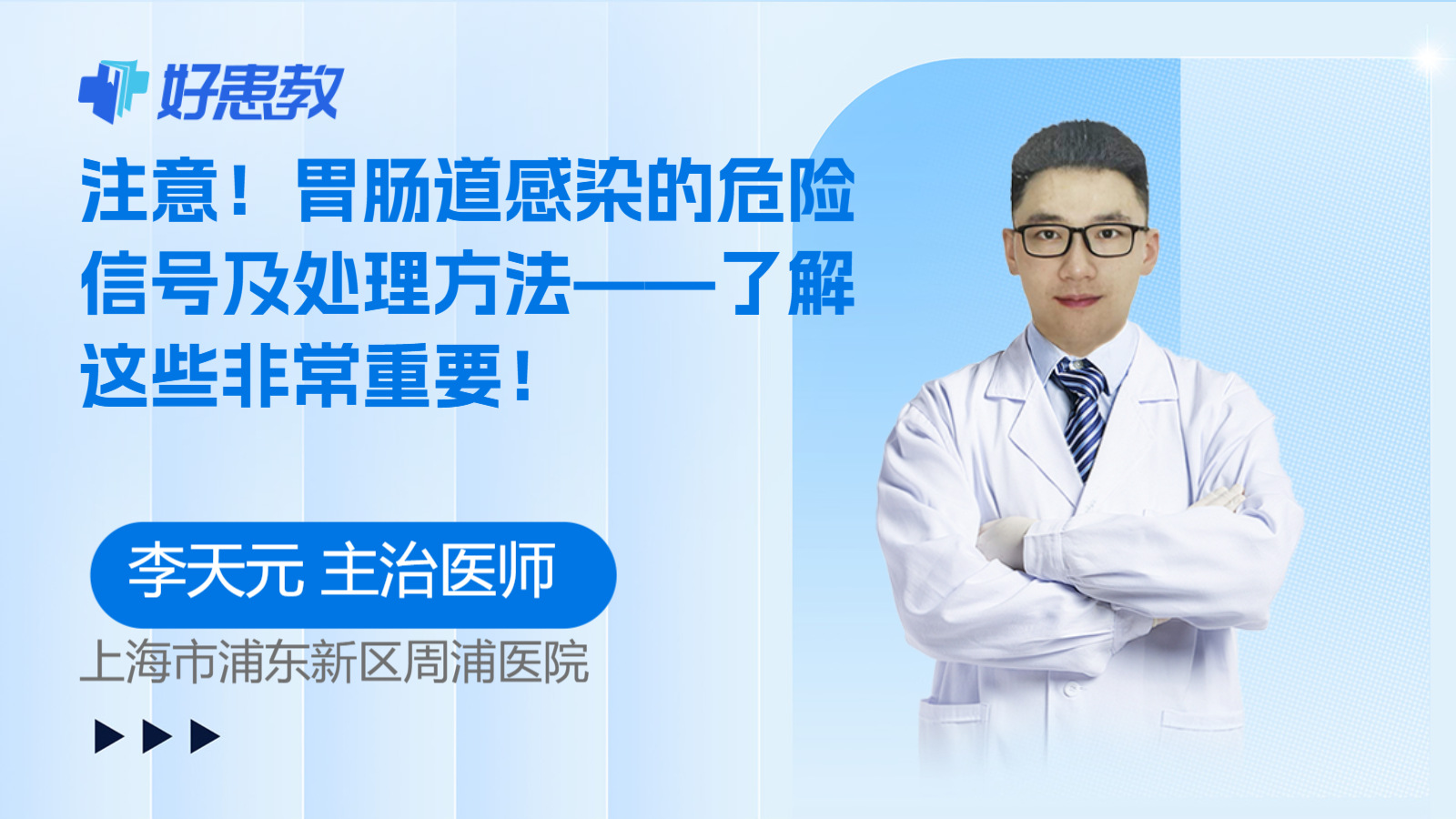 好患教

注意！胃肠道感染的危险信号及处理方法——了解这些非常重要！

李天元 主治医师

上海市浦东新区周浦医院